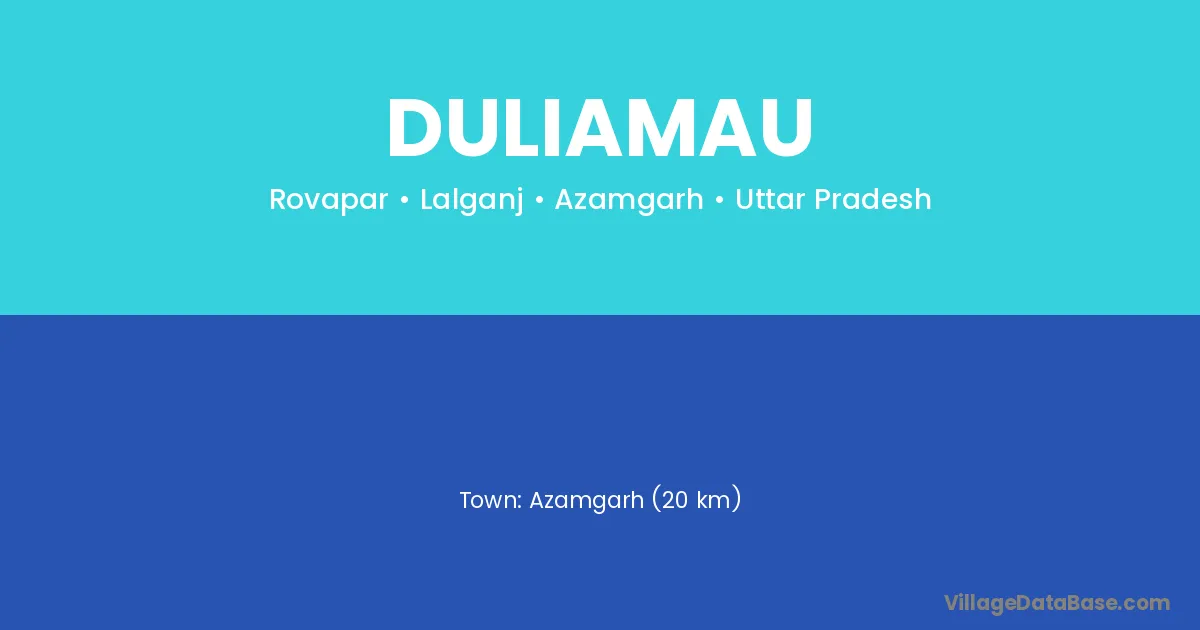 DULIAMAU

Rovapar • Lalganj • Azamgarh • Uttar Pradesh

Town: Azamgarh (20 km)

VillageDataBase.com